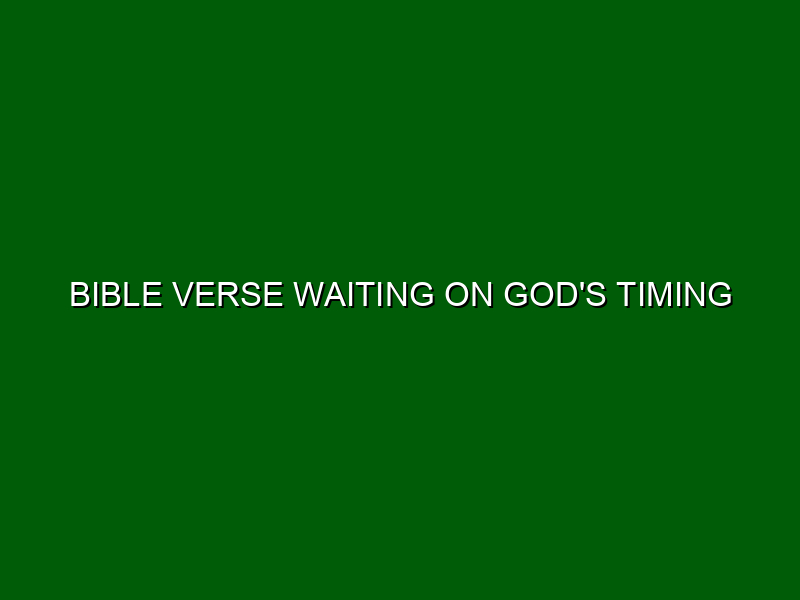 BIBLE VERSE WAITING ON GOD'S TIMING